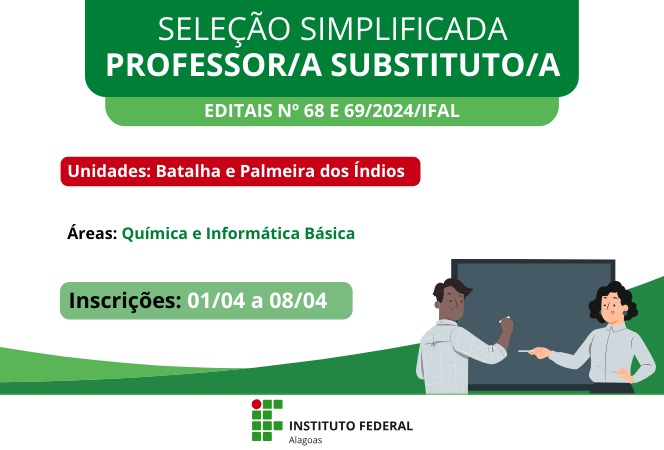 SELEÇÃO SIMPLIFICADA
PROFESSOR/A SUBSTITUTO/A

EDITAIS Nº 68 E 69/2024/IFAL

Unidades: Batalha e Palmeira dos Índios

Áreas: Química e Informática Básica

Inscrições: 01/04 a 08/04

INSTITUTO FEDERAL
Alagoas